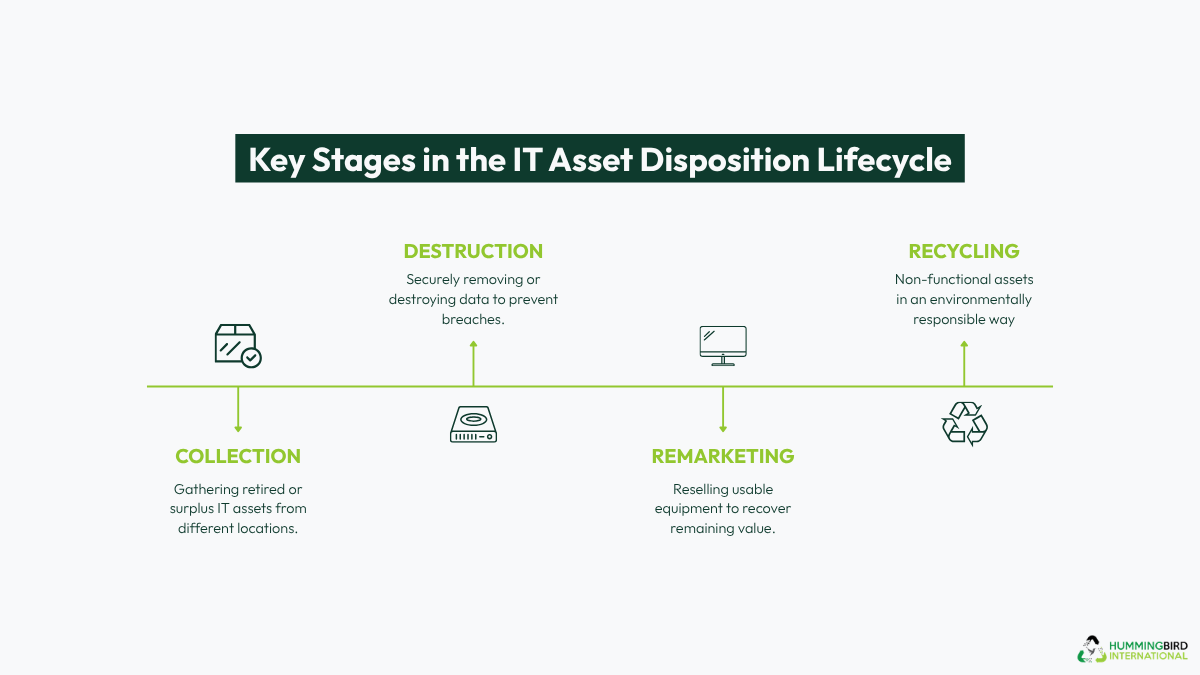 Key Stages in the IT Asset Disposition Lifecycle

COLLECTION

Gathering retired or surplus IT assets from different locations.

DESTRUCTION

Securely removing or destroying data to prevent breaches.

REMARKETING

Reselling usable equipment to recover remaining value.

RECYCLING

Non-functional assets in an environmentally responsible way

HUMMINGBIRD INTERNATIONAL